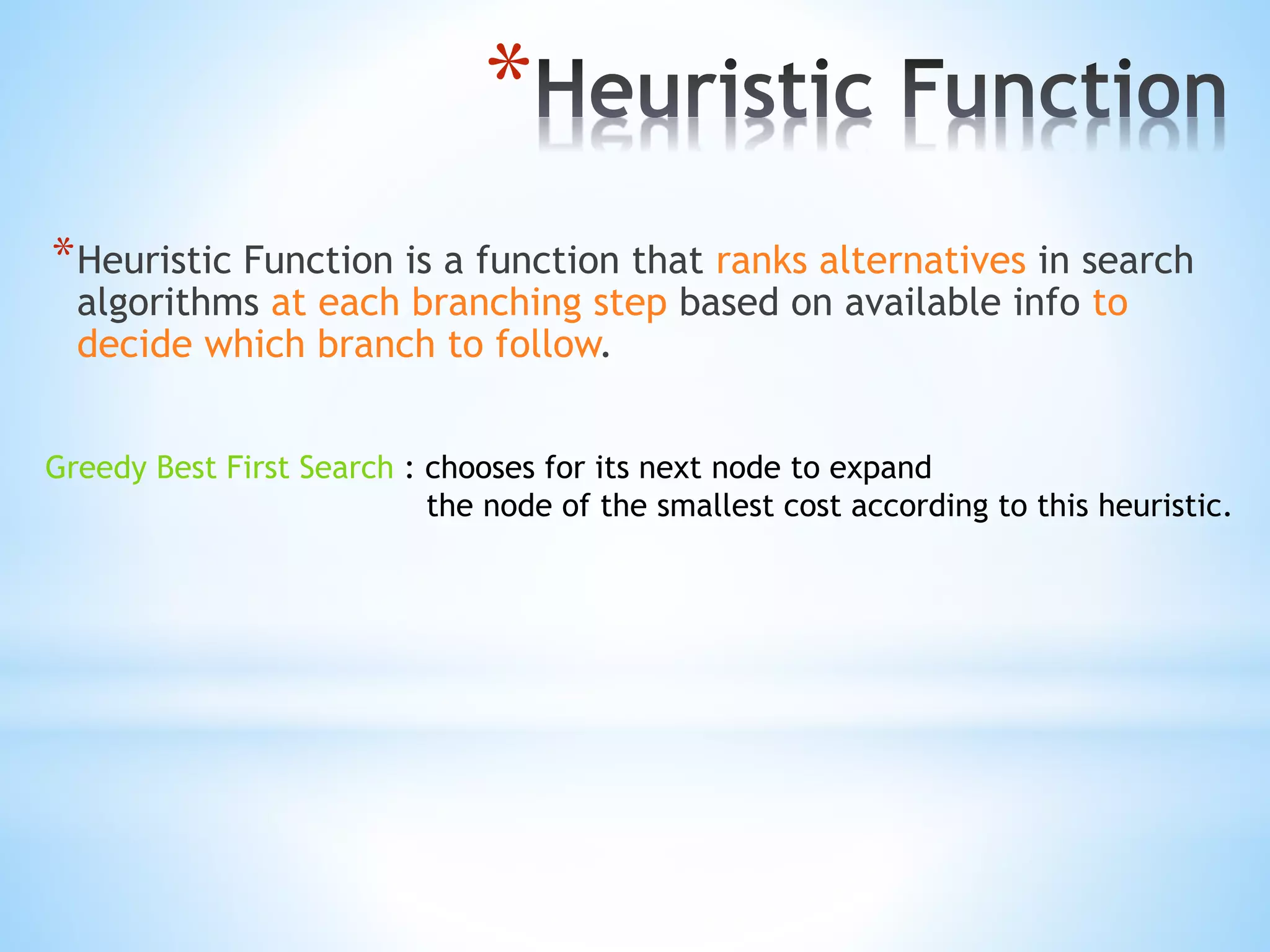 *Heuristic Function

*Heuristic Function is a function that ranks alternatives in search algorithms at each branching step based on available info to decide which branch to follow.

Greedy Best First Search : chooses for its next node to expand the node of the smallest cost according to this heuristic.